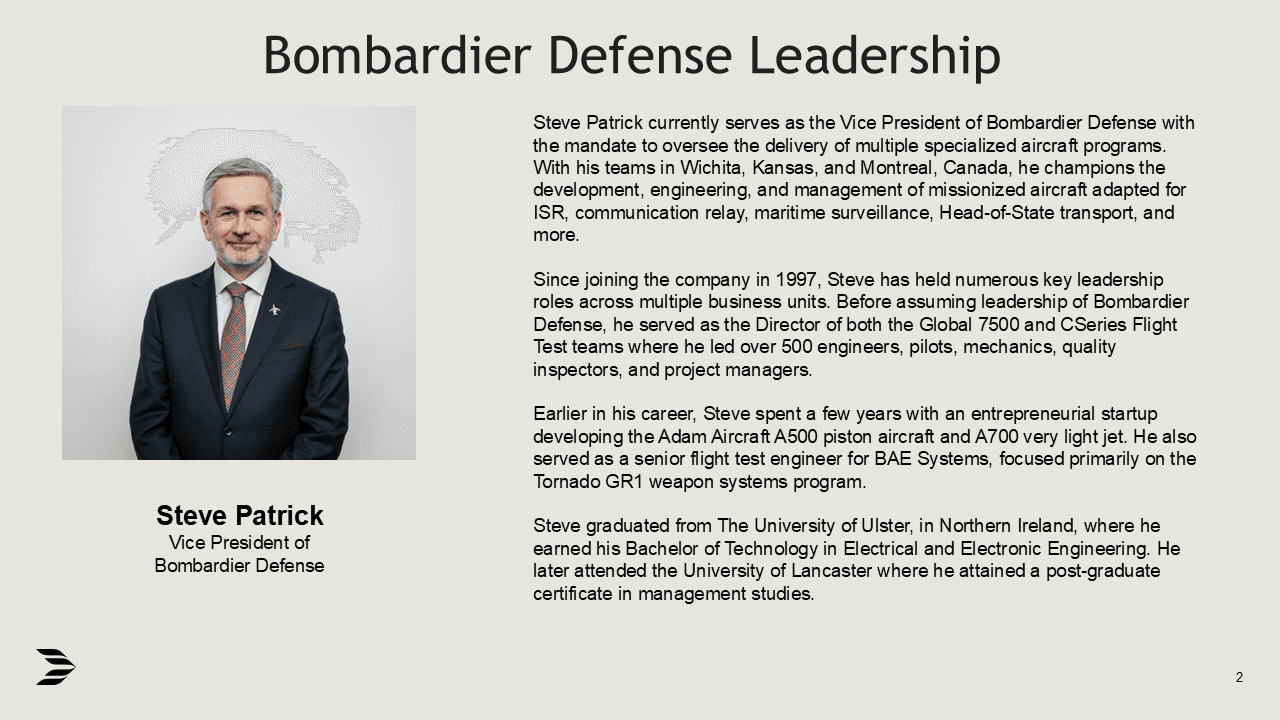 Bombardier Defense Leadership

Steve Patrick
Vice President of
Bombardier Defense

Steve Patrick currently serves as the Vice President of Bombardier Defense with the mandate to oversee the delivery of multiple specialized aircraft programs. With his teams in Wichita, Kansas, and Montreal, Canada, he champions the development, engineering, and management of missionized aircraft adapted for ISR, communication relay, maritime surveillance, Head-of-State transport, and more.

Since joining the company in 1997, Steve has held numerous key leadership roles across multiple business units. Before assuming leadership of Bombardier Defense, he served as the Director of both the Global 7500 and CSeries Flight Test teams where he led over 500 engineers, pilots, mechanics, quality inspectors, and project managers.

Earlier in his career, Steve spent a few years with an entrepreneurial startup developing the Adam Aircraft A500 piston aircraft and A700 very light jet. He also served as a senior flight test engineer for BAE Systems, focused primarily on the Tornado GR1 weapon systems program.

Steve graduated from The University of Ulster, in Northern Ireland, where he earned his Bachelor of Technology in Electrical and Electronic Engineering. He later attended the University of Lancaster where he attained a post-graduate certificate in management studies.

2